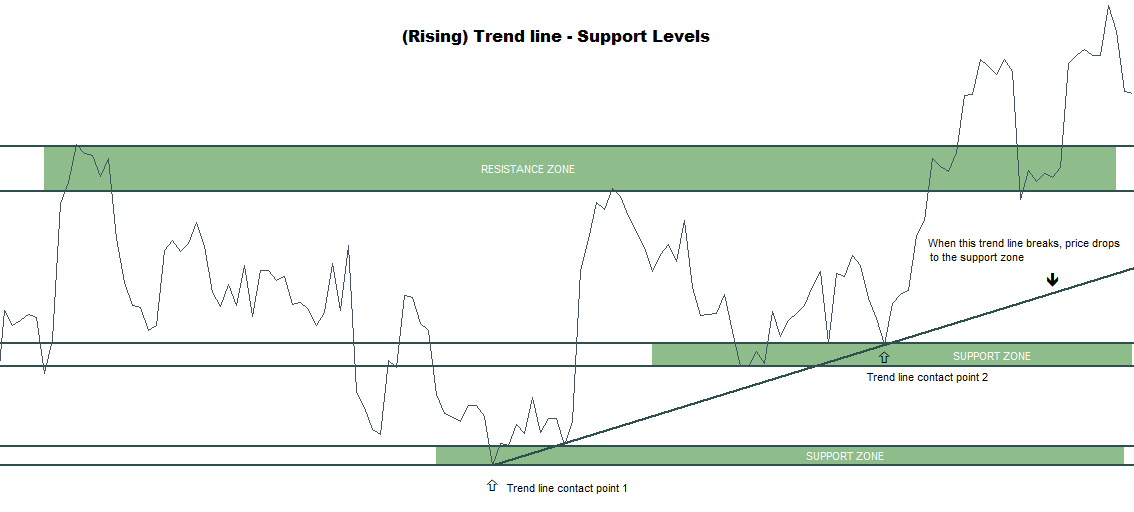 (Rising) Trend line - Support Levels

RESISTANCE ZONE

When this trend line breaks, price drops to the support zone

SUPPORT ZONE

Trend line contact point 2

SUPPORT ZONE

Trend line contact point 1